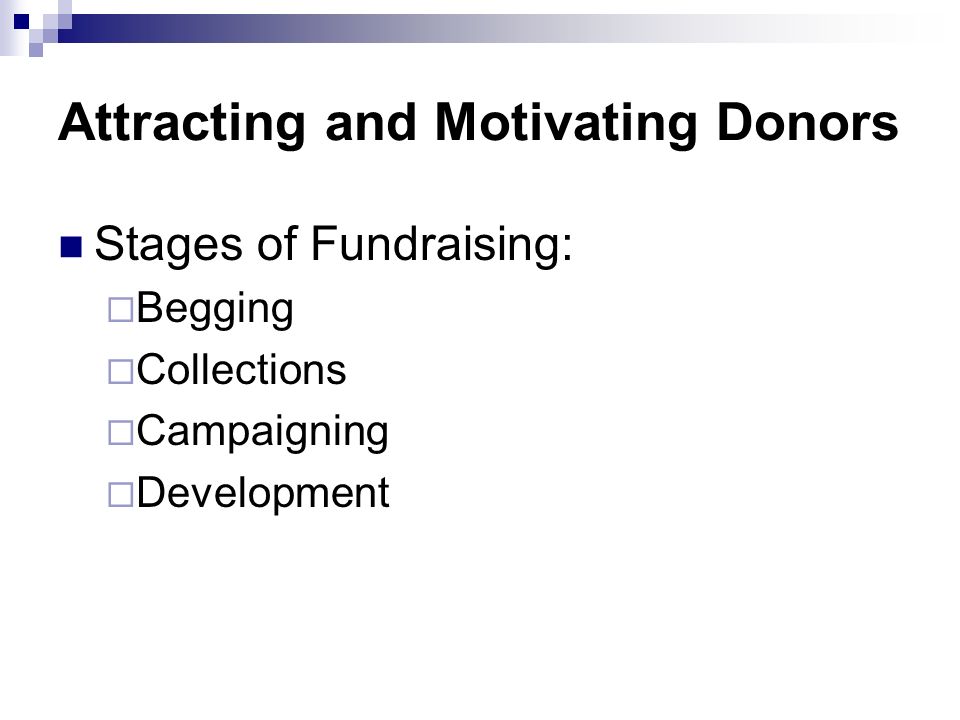 Attracting and Motivating Donors

Stages of Fundraising:

Begging

Collections

Campaigning

Development